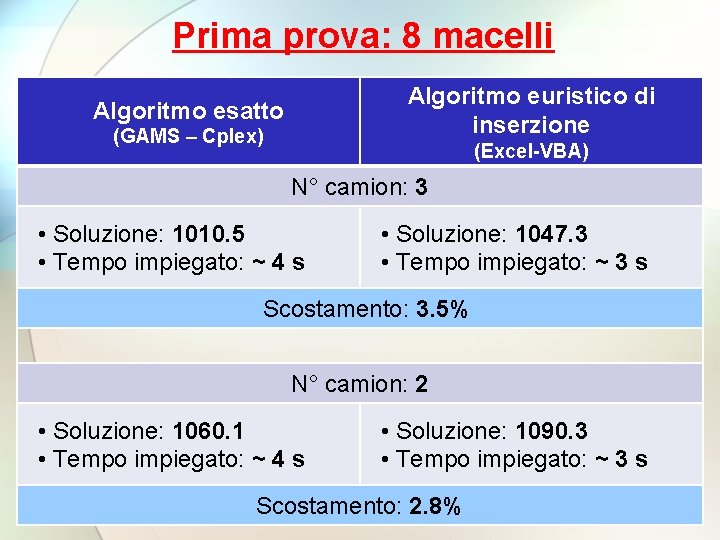 Prima prova: 8 macelli

| Algoritmo esatto (GAMS – Cplex) | Algoritmo euristico di inserzione (Excel-VBA) |
|---|---|
| N° camion: 3 | |
| • Soluzione: 1010.5 • Tempo impiegato: ~ 4 s | • Soluzione: 1047.3 • Tempo impiegato: ~ 3 s |
| Scostamento: 3.5% | |
| | |
| N° camion: 2 | |
| • Soluzione: 1060.1 • Tempo impiegato: ~ 4 s | • Soluzione: 1090.3 • Tempo impiegato: ~ 3 s |
| Scostamento: 2.8% | |